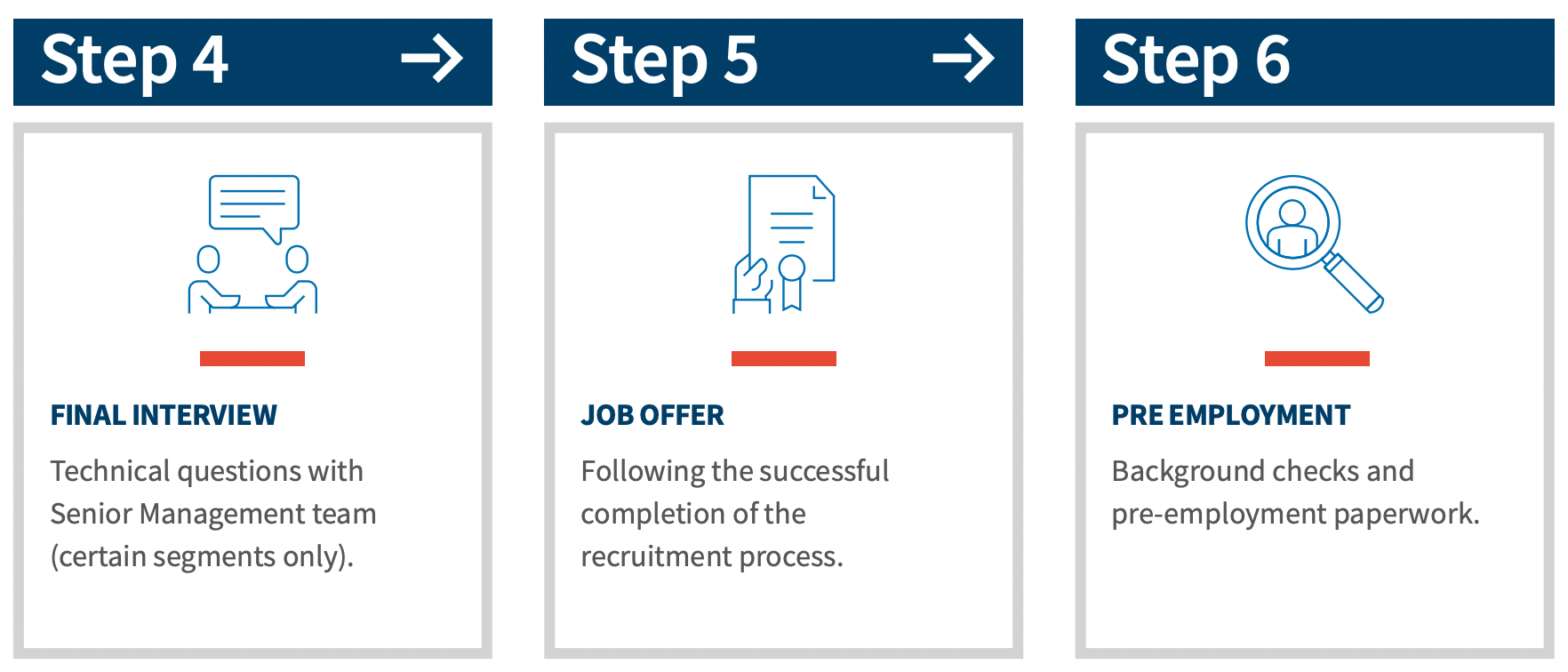 Step 4

FINAL INTERVIEW

Technical questions with Senior Management team (certain segments only).

Step 5

JOB OFFER

Following the successful completion of the recruitment process.

Step 6

PRE EMPLOYMENT

Background checks and pre-employment paperwork.